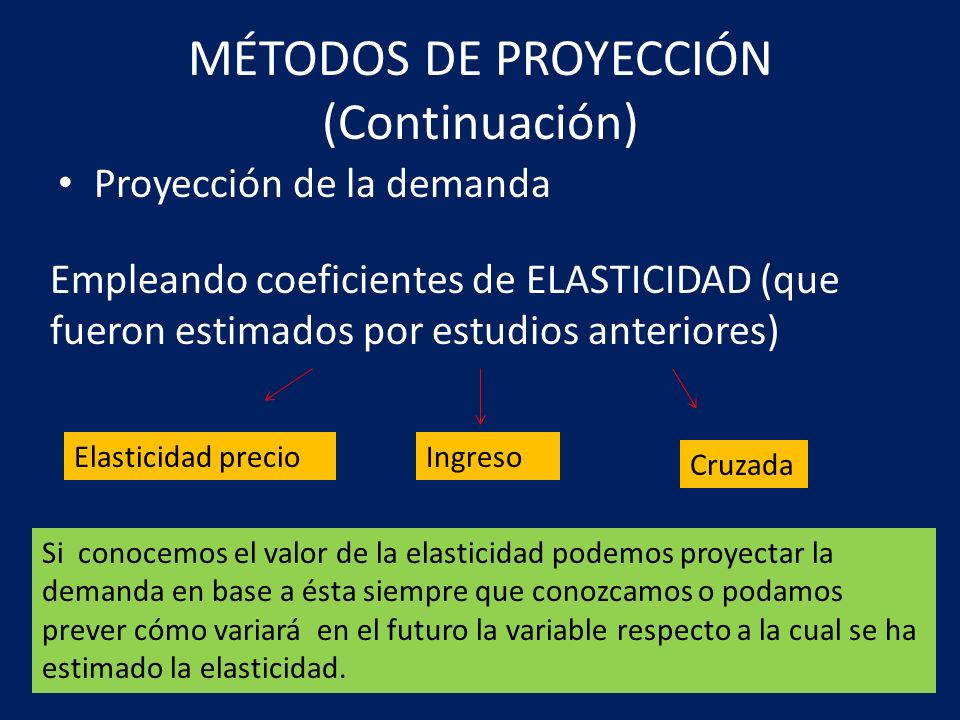 MÉTODOS DE PROYECCIÓN (Continuación)

• Proyección de la demanda

Empleando coeficientes de ELASTICIDAD (que fueron estimados por estudios anteriores)

Elasticidad precio

Ingreso

Cruzada

Si conocemos el valor de la elasticidad podemos proyectar la demanda en base a ésta siempre que conozcamos o podamos prever cómo variará en el futuro la variable respecto a la cual se ha estimado la elasticidad.